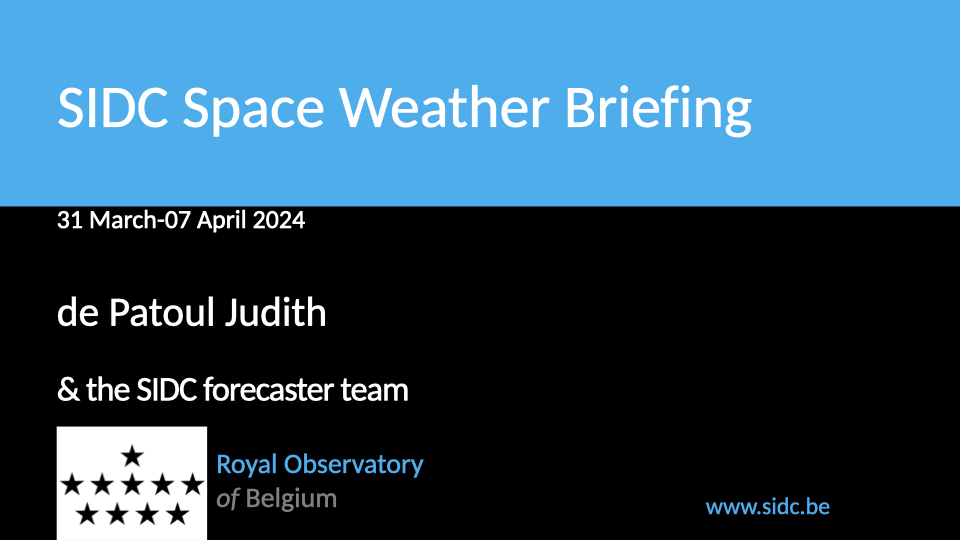 SIDC Space Weather Briefing

31 March-07 April 2024

de Patoul Judith

& the SIDC forecaster team

Royal Observatory
of Belgium

www.sidc.be